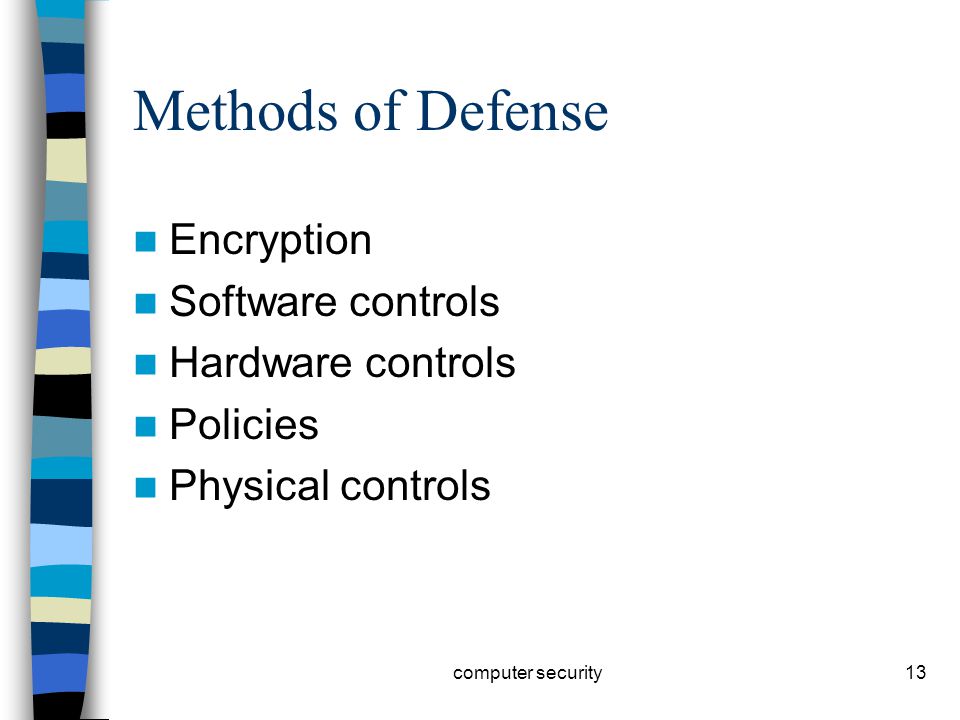 Methods of Defense

- Encryption
- Software controls
- Hardware controls
- Policies
- Physical controls

computer security

13